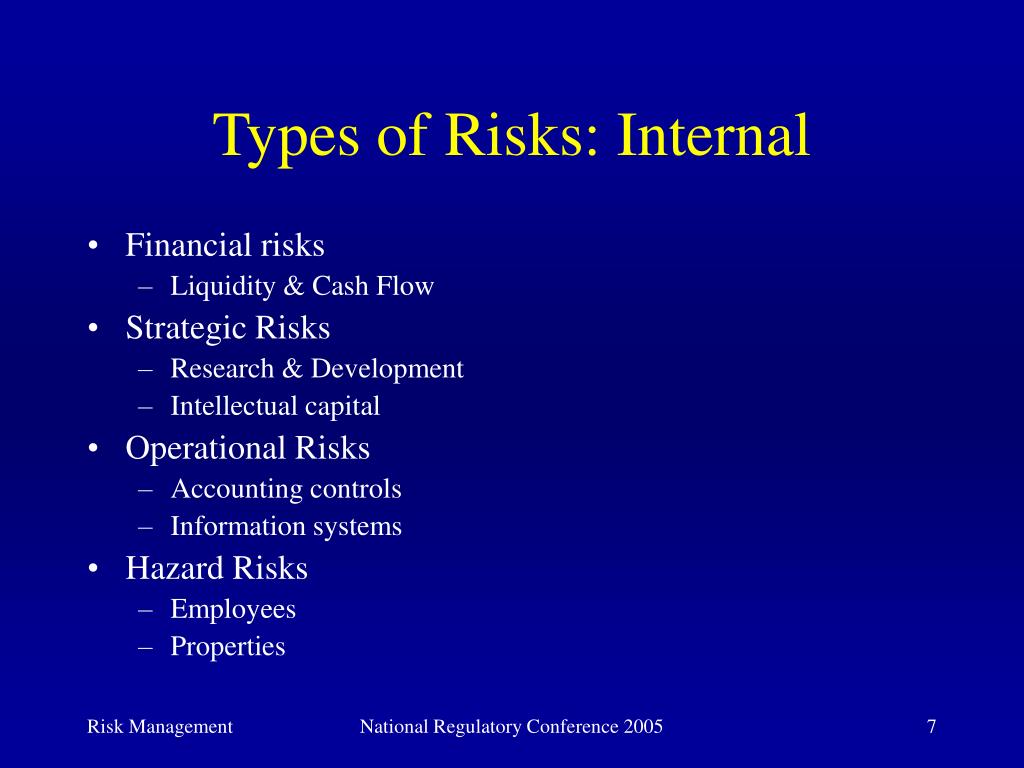 Types of Risks: Internal

• Financial risks
 – Liquidity & Cash Flow
• Strategic Risks
 – Research & Development
 – Intellectual capital
• Operational Risks
 – Accounting controls
 – Information systems
• Hazard Risks
 – Employees
 – Properties

Risk Management National Regulatory Conference 2005 7